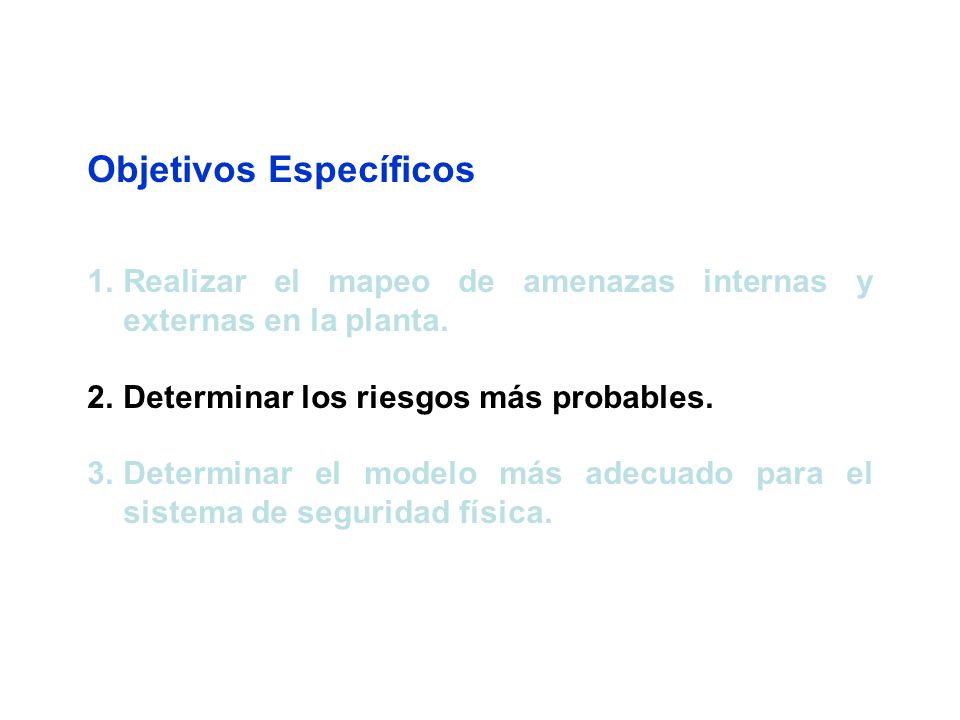 Objetivos Específicos

1. Realizar el mapeo de amenazas internas y externas en la planta.

2. Determinar los riesgos más probables.

3. Determinar el modelo más adecuado para el sistema de seguridad física.